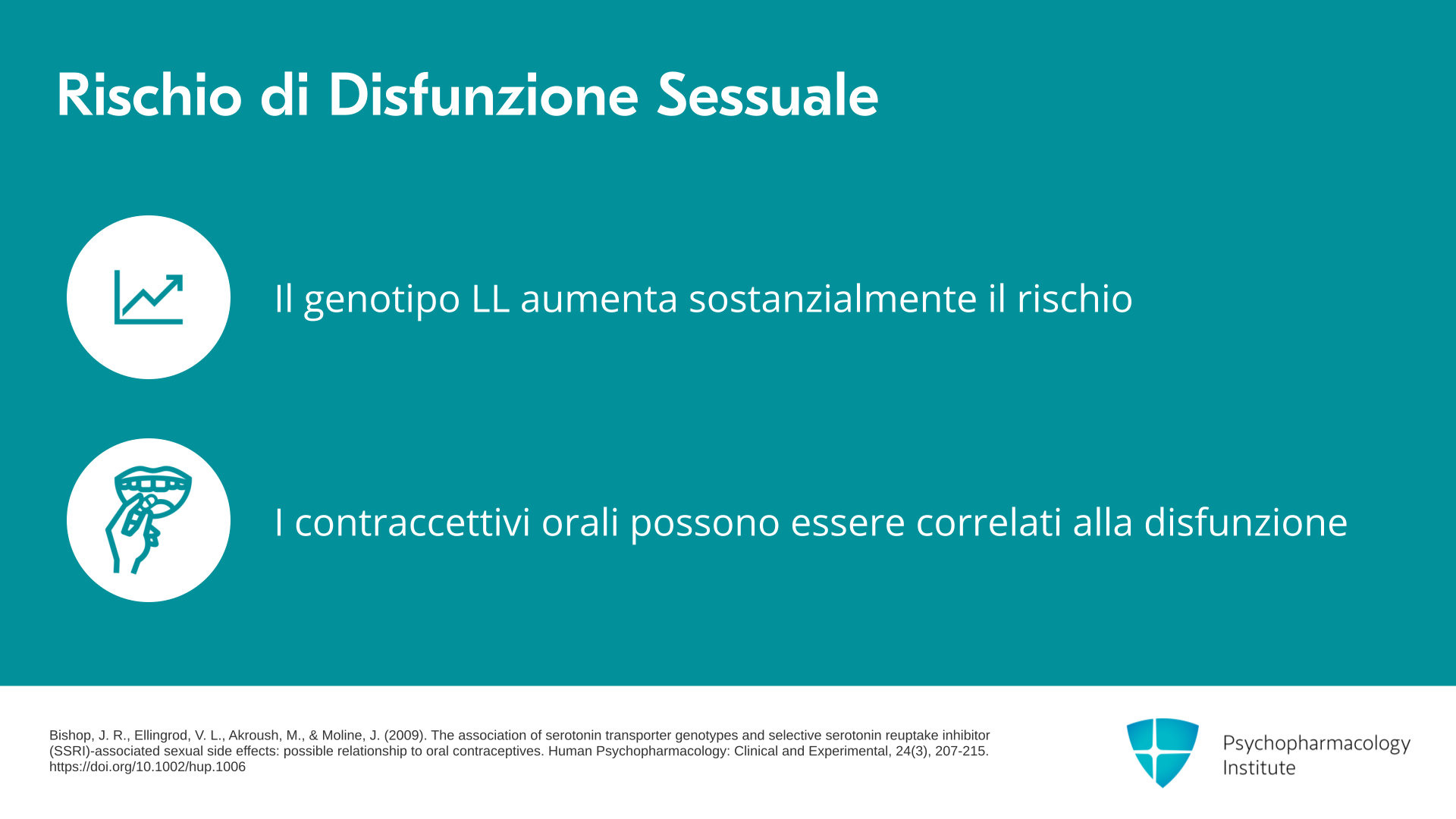 Rischio di Disfunzione Sessuale

Il genotipo LL aumenta sostanzialmente il rischio

I contraccettivi orali possono essere correlati alla disfunzione

Bishop, J. R., Ellingrod, V. L., Akroush, M., & Moline, J. (2009). The association of serotonin transporter genotypes and selective serotonin reuptake inhibitor (SSRI)-associated sexual side effects: possible relationship to oral contraceptives. Human Psychopharmacology: Clinical and Experimental, 24(3), 207-215. https://doi.org/10.1002/hup.1006

Psychopharmacology
Institute